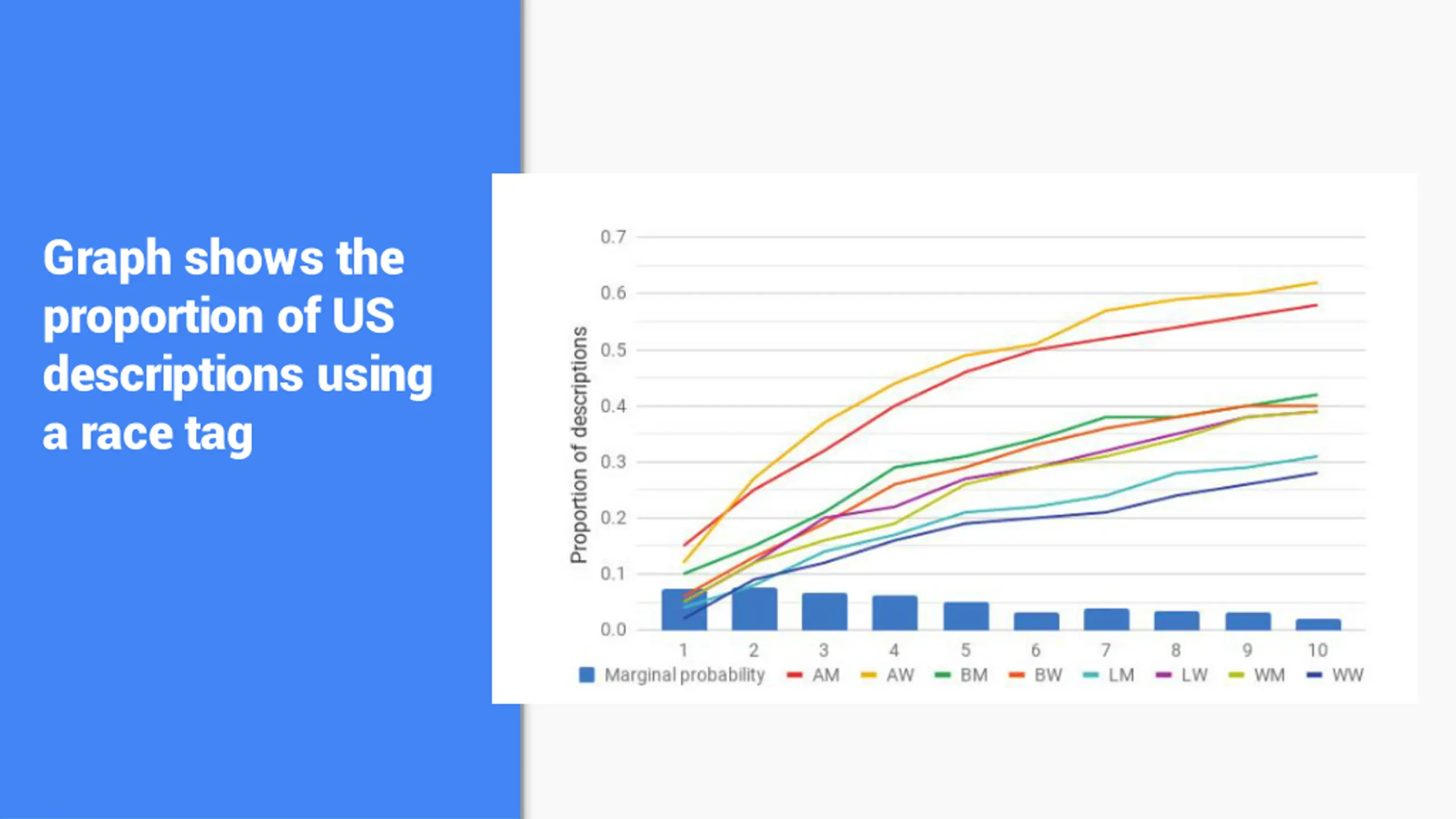 Graph shows the proportion of US descriptions using a race tag

Proportion of descriptions

0.7
0.6
0.5
0.4
0.3
0.2
0.1
0.0

1 2 3 4 5 6 7 8 9 10

Marginal probability AM AW BM BW LM LW WM WW